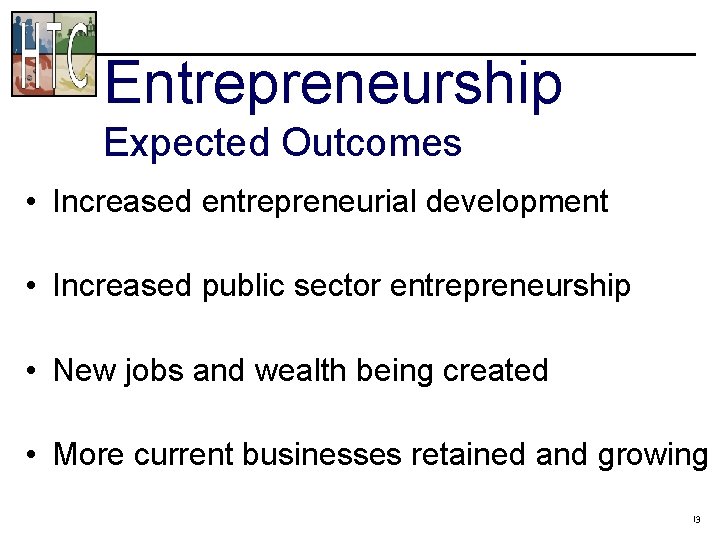 HTC

Entrepreneurship
Expected Outcomes

• Increased entrepreneurial development

• Increased public sector entrepreneurship

• New jobs and wealth being created

• More current businesses retained and growing

13